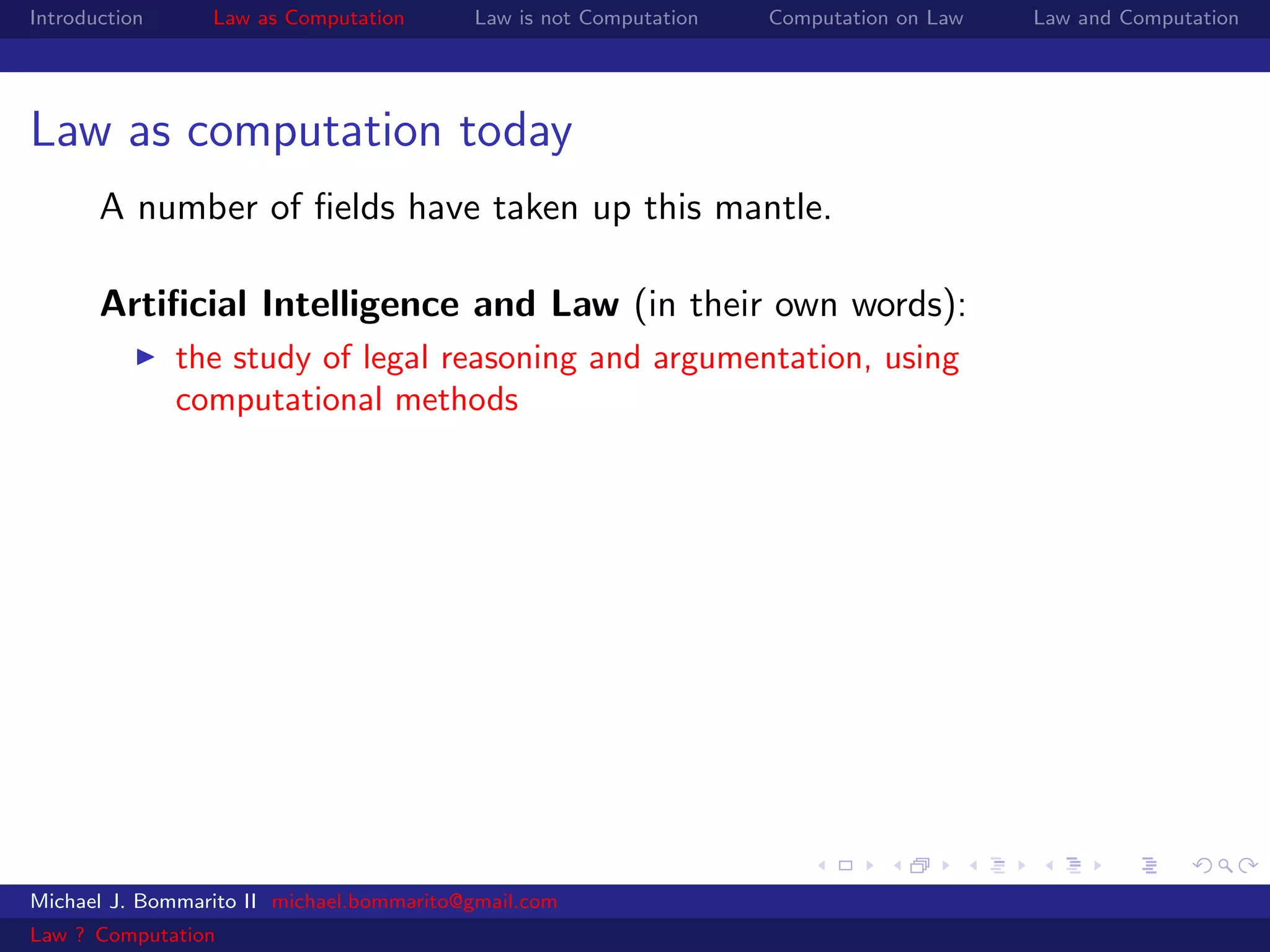 Introduction Law as Computation Law is not Computation Computation on Law Law and Computation

Law as computation today

A number of fields have taken up this mantle.

**Artificial Intelligence and Law** (in their own words):

▶ the study of legal reasoning and argumentation, using computational methods

Michael J. Bommarito II michael.bommarito@gmail.com

Law ? Computation